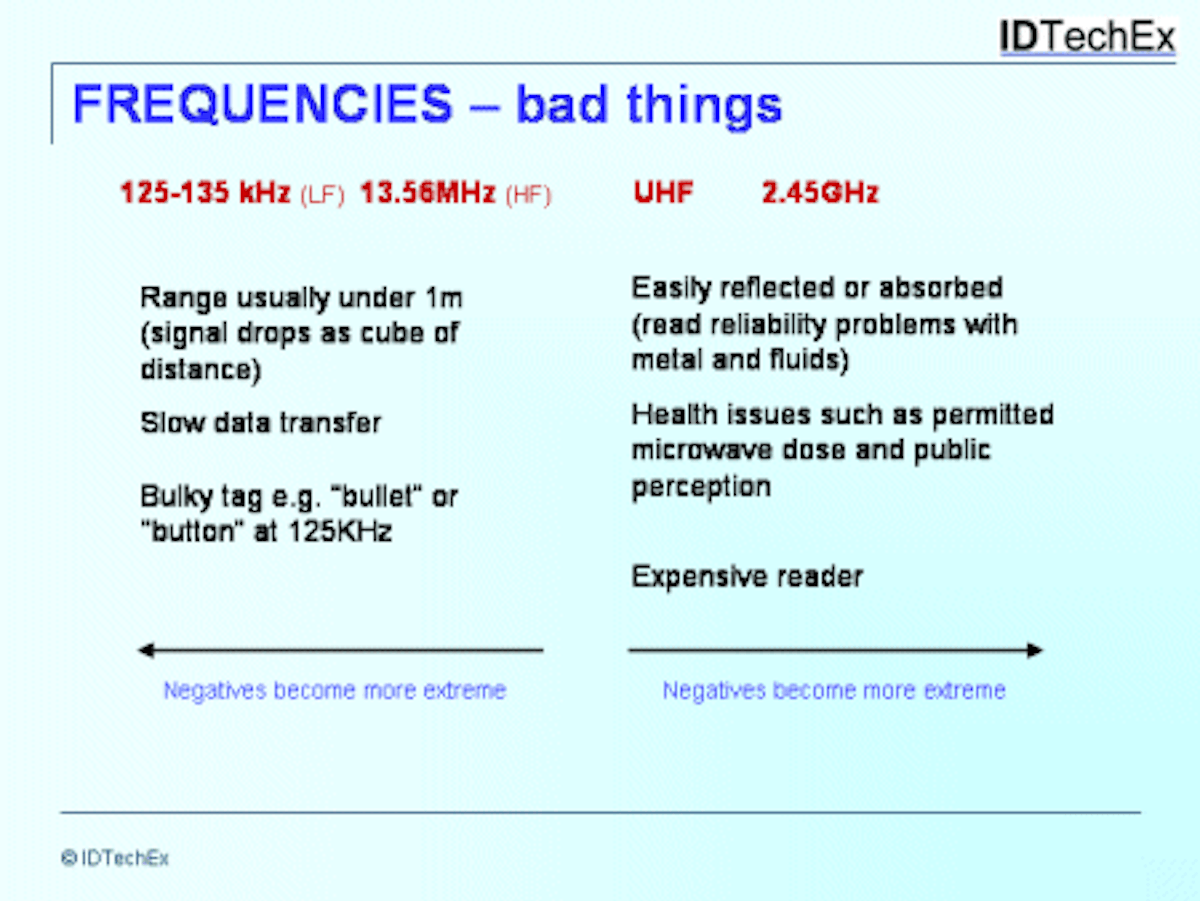 IDTechEx

FREQUENCIES – bad things

125-135 kHz (LF) 13.56MHz (HF)

Range usually under 1m (signal drops as cube of distance)

Slow data transfer

Bulky tag e.g. "bullet" or "button" at 125KHz

Negatives become more extreme

UHF 2.45GHz

Easily reflected or absorbed (read reliability problems with metal and fluids)

Health issues such as permitted microwave dose and public perception

Expensive reader

Negatives become more extreme

© IDTechEx